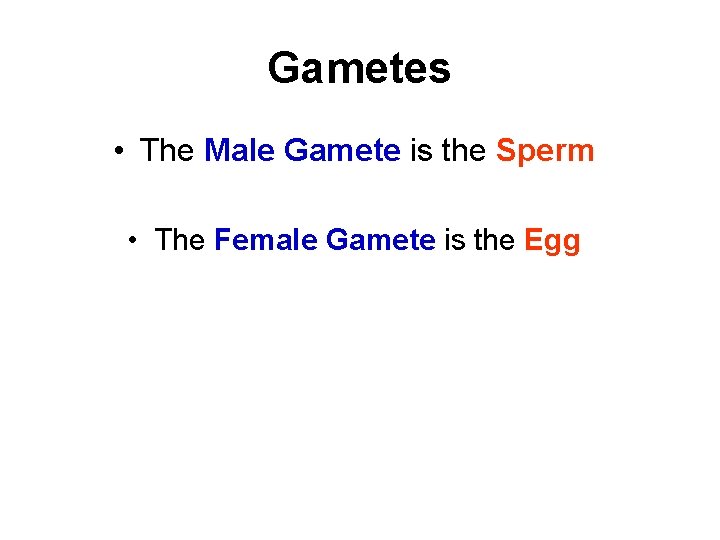 Gametes

• The Male Gamete is the Sperm

• The Female Gamete is the Egg